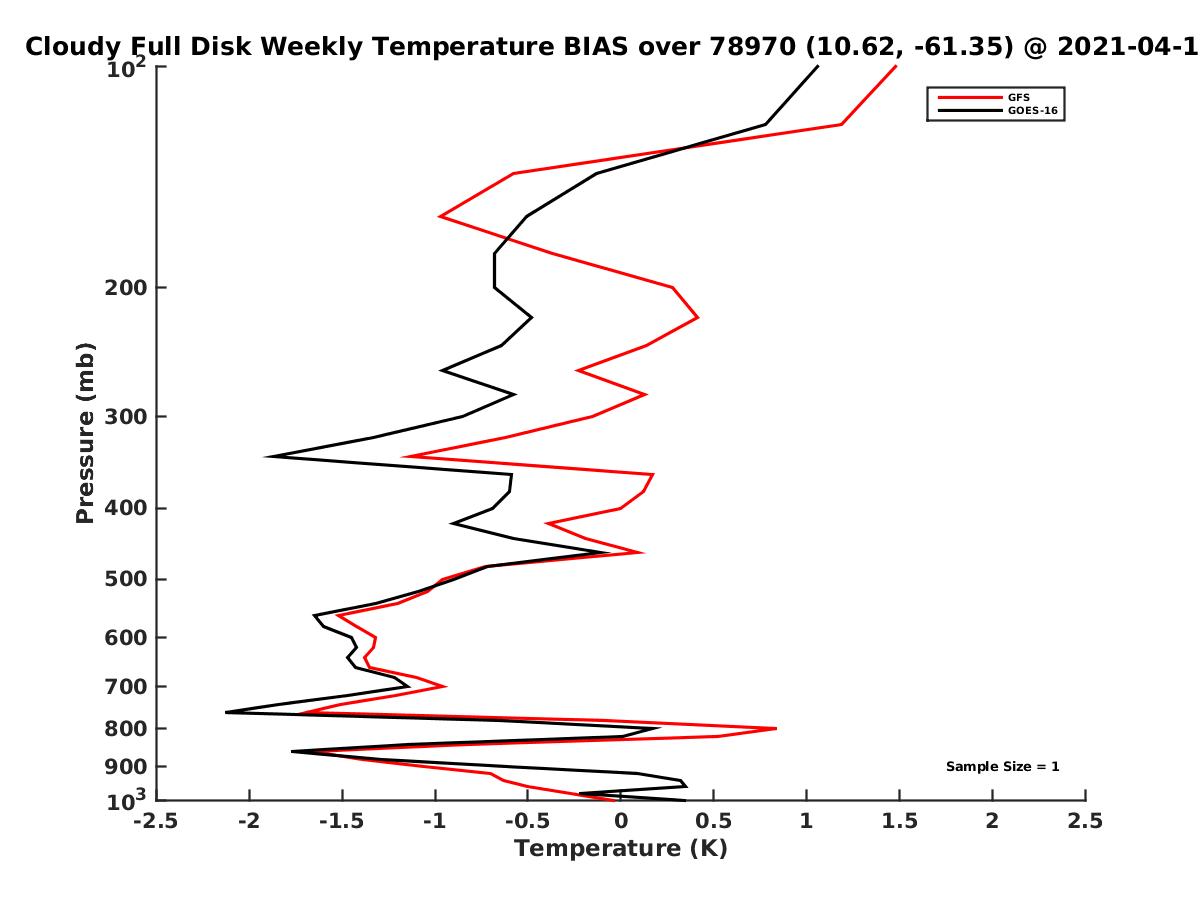 Cloudy Full Disk Weekly Temperature BIAS over 78970 (10.62, -61.35) @ 2021-04-1

GFS
GOES-16

Pressure (mb)

$10^2$
200
300
400
500
600
700
800
900
$10^3$

Sample Size = 1

-2.5 -2 -1.5 -1 -0.5 0 0.5 1 1.5 2 2.5

Temperature (K)